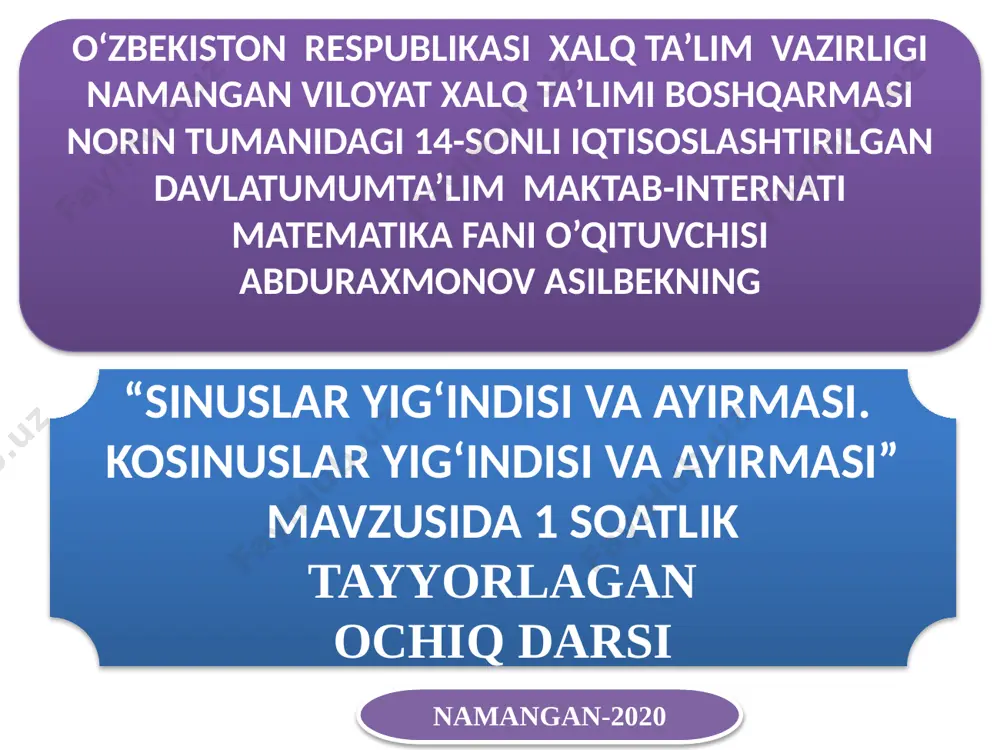 O‘ZBEKISTON RESPUBLIKASI XALQ TA’LIM VAZIRLIGI NAMANGAN VILOYAT XALQ TA’LIMI BOSHQARMASI NORIN TUMANIDAGI 14-SONLI IQTISOSLASHTIRILGAN DAVLATUMUMTA’LIM MAKTAB-INTERNATI MATEMATIKA FANI O’QITUVCHISI ABDURAXMONOV ASILBEKNING

“SINUSLAR YIG‘INDISI VA AYIRMASI. KOSINUSLAR YIG‘INDISI VA AYIRMASI” MAVZUSIDA 1 SOATLIK TAYYORLAGAN OCHIQ DARSI

NAMANGAN-2020